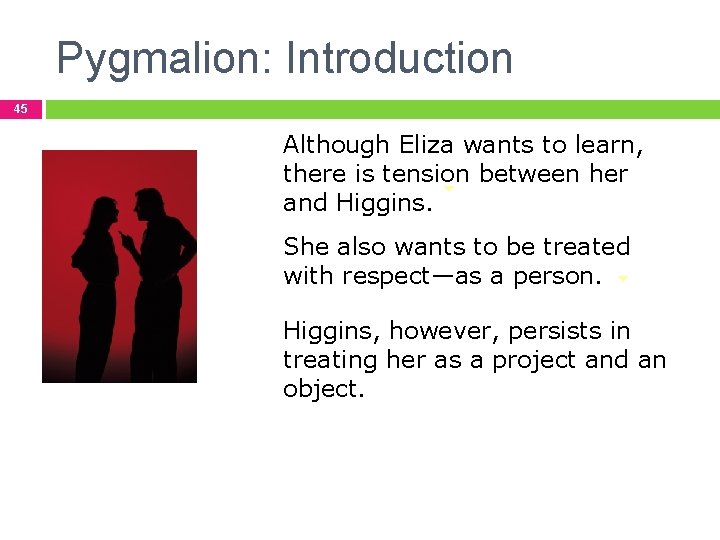 Pygmalion: Introduction

45

Although Eliza wants to learn, there is tension between her and Higgins.

She also wants to be treated with respect—as a person.

Higgins, however, persists in treating her as a project and an object.